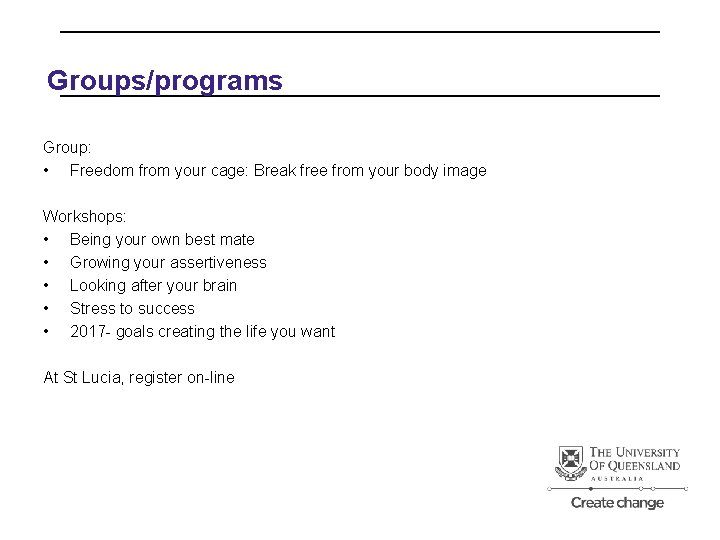 Groups/programs

Group:
• Freedom from your cage: Break free from your body image

Workshops:
• Being your own best mate
• Growing your assertiveness
• Looking after your brain
• Stress to success
• 2017- goals creating the life you want

At St Lucia, register on-line

THE UNIVERSITY OF QUEENSLAND
AUSTRALIA
Create change